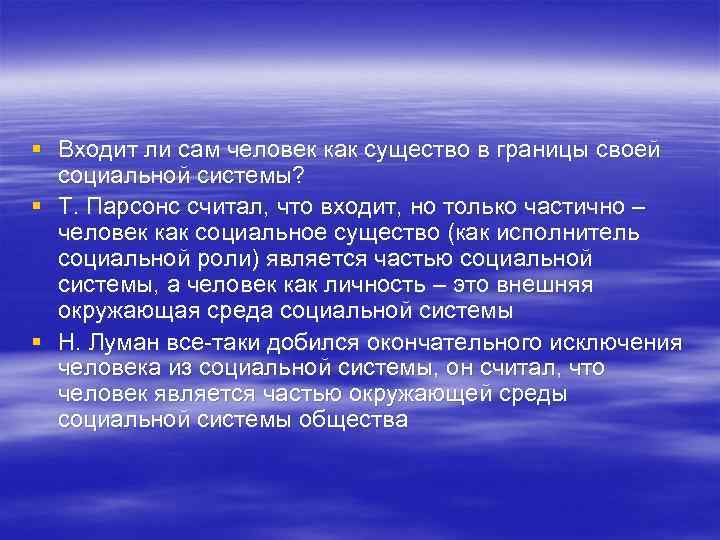 ▪ Входит ли сам человек как существо в границы своей социальной системы?

▪ Т. Парсонс считал, что входит, но только частично – человек как социальное существо (как исполнитель социальной роли) является частью социальной системы, а человек как личность – это внешняя окружающая среда социальной системы

▪ Н. Луман все-таки добился окончательного исключения человека из социальной системы, он считал, что человек является частью окружающей среды социальной системы общества